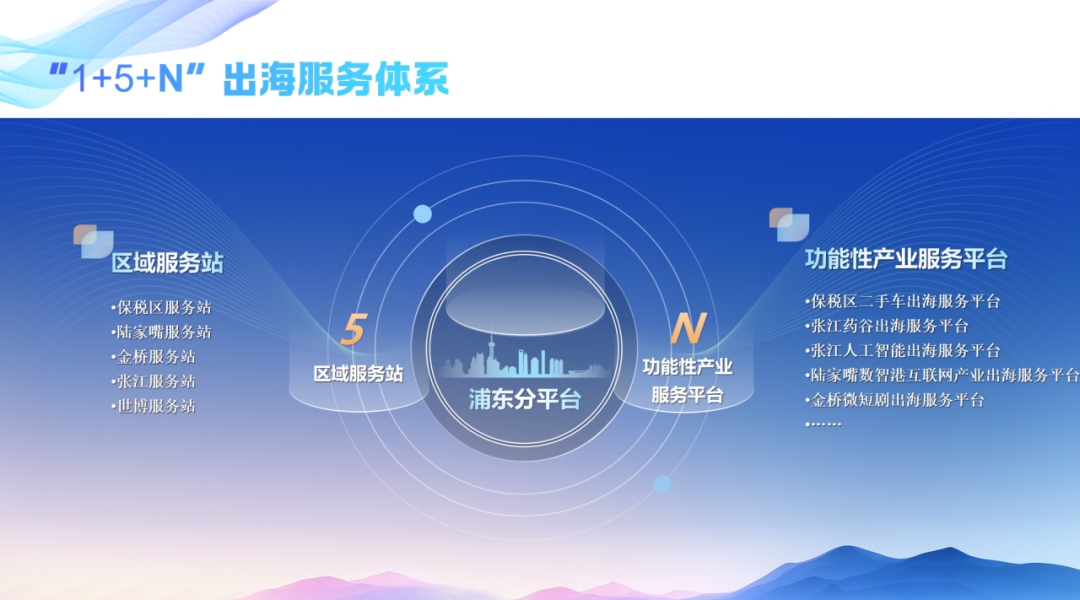 “1+5+N”出海服务体系

区域服务站

•保税区服务站
•陆家嘴服务站
•金桥服务站
•张江服务站
•世博服务站

5
区域服务站

浦东分平台

N
功能性产业服务平台

功能性产业服务平台

•保税区二手车出海服务平台
•张江药谷出海服务平台
•张江人工智能出海服务平台
•陆家嘴数智港互联网产业出海服务平台
•金桥微短剧出海服务平台
•……